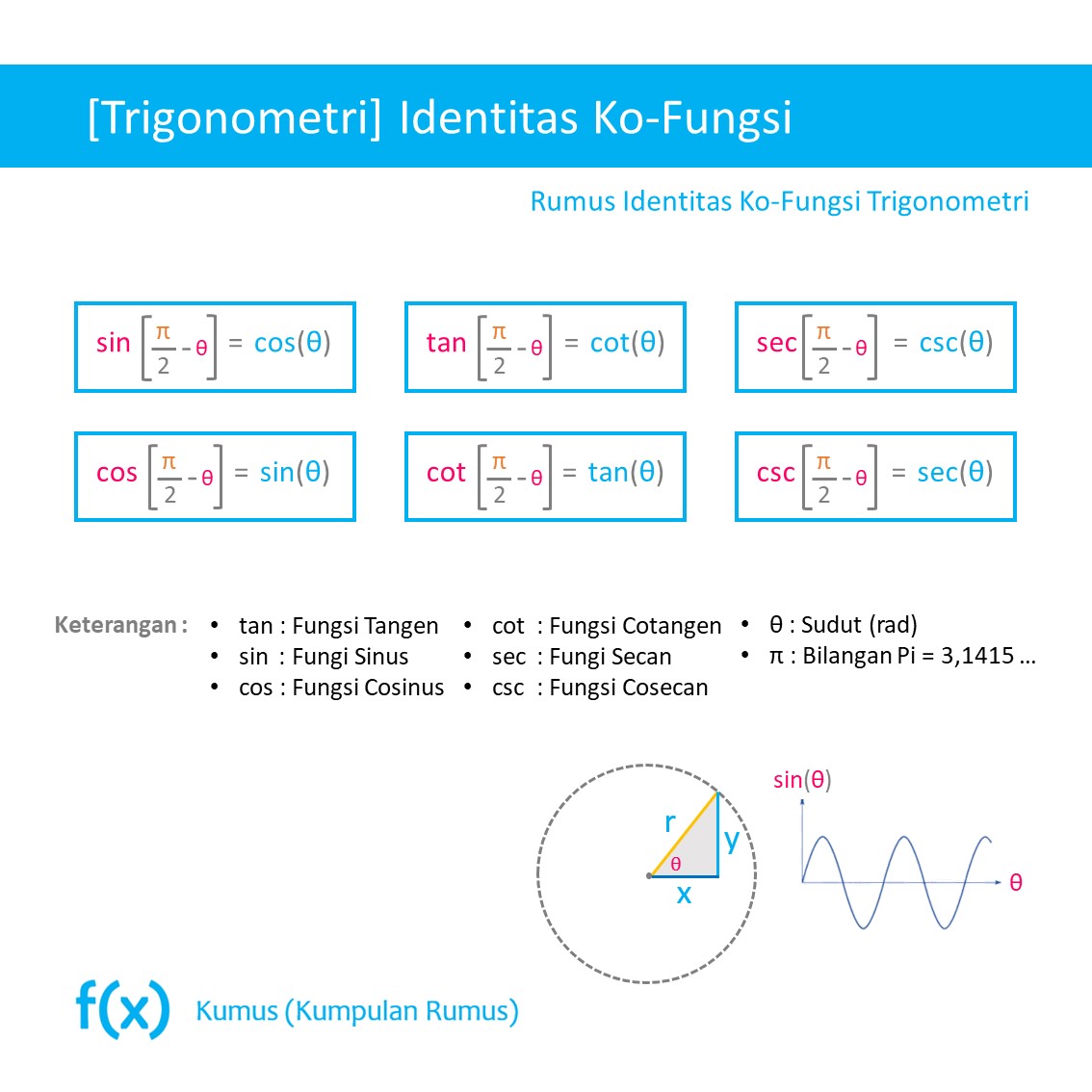 [Trigonometri] Identitas Ko-Fungsi

Rumus Identitas Ko-Fungsi Trigonometri

$\sin\left[\frac{\pi}{2} - \theta\right] = \cos(\theta)$

$\tan\left[\frac{\pi}{2} - \theta\right] = \cot(\theta)$

$\sec\left[\frac{\pi}{2} - \theta\right] = \csc(\theta)$

$\cos\left[\frac{\pi}{2} - \theta\right] = \sin(\theta)$

$\cot\left[\frac{\pi}{2} - \theta\right] = \tan(\theta)$

$\csc\left[\frac{\pi}{2} - \theta\right] = \sec(\theta)$

Keterangan :
• tan : Fungsi Tangen
• sin : Fungi Sinus
• cos : Fungsi Cosinus
• cot : Fungsi Cotangen
• sec : Fungi Secan
• csc : Fungsi Cosecan
• θ : Sudut (rad)
• π : Bilangan Pi = 3,1415 ...

r
y
θ
x

sin(θ)
θ

f(x) Kumus (Kumpulan Rumus)